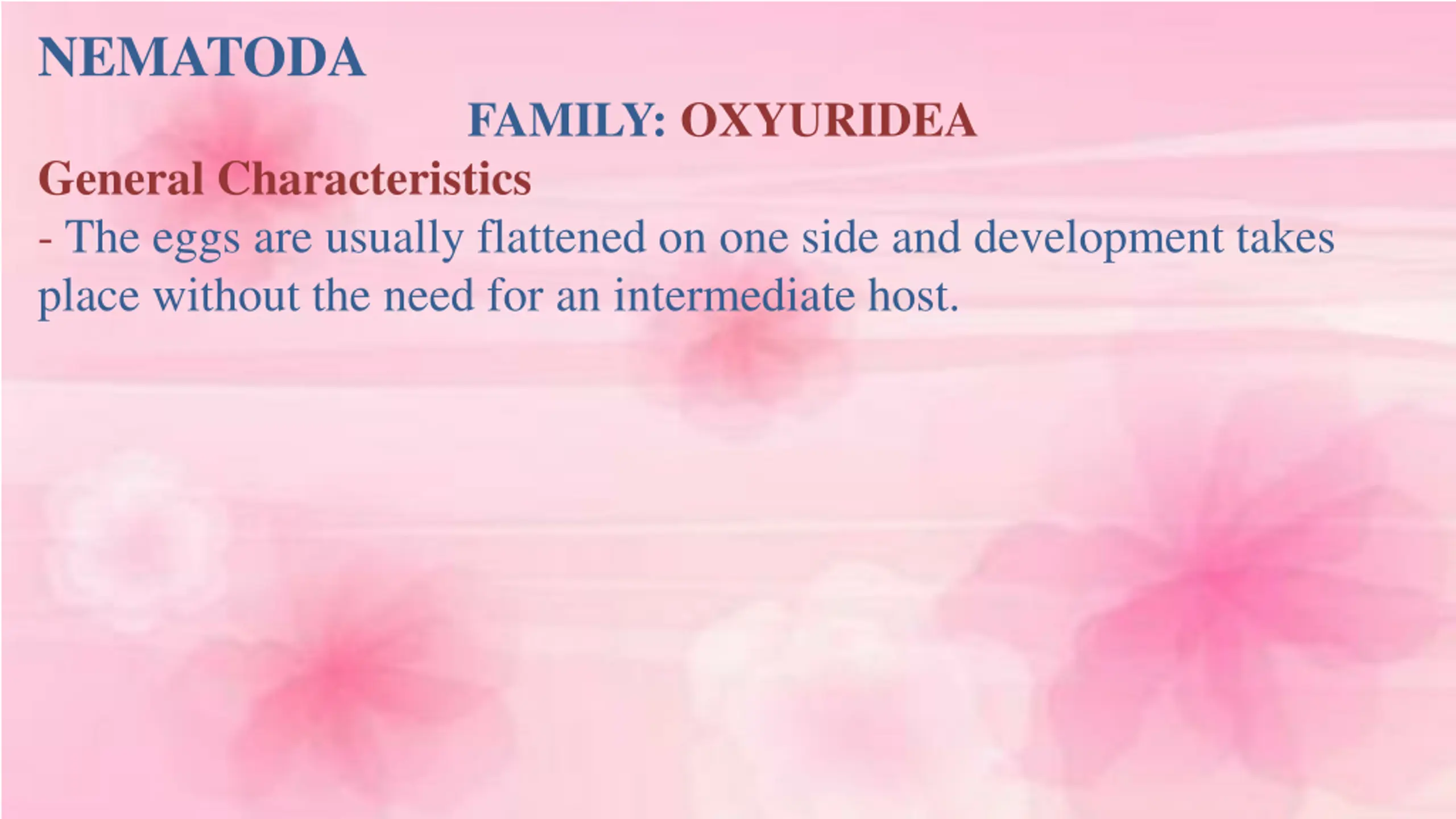 NEMATODA

FAMILY: OXYURIDEA

General Characteristics

- The eggs are usually flattened on one side and development takes place without the need for an intermediate host.